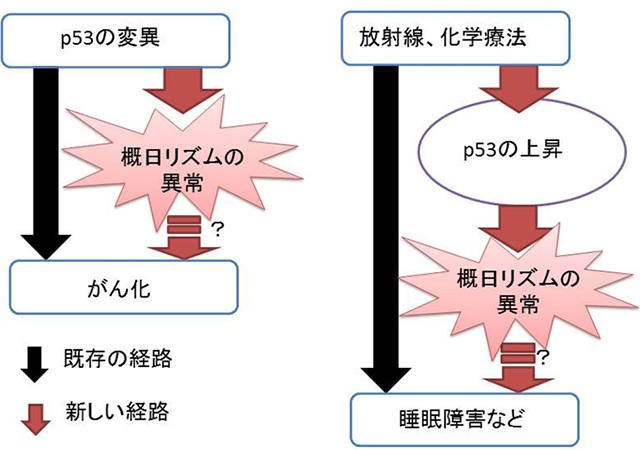 p53の変異

概日リズムの異常

?

がん化

既存の経路

新しい経路

放射線、化学療法

p53の上昇

概日リズムの異常

?

睡眠障害など